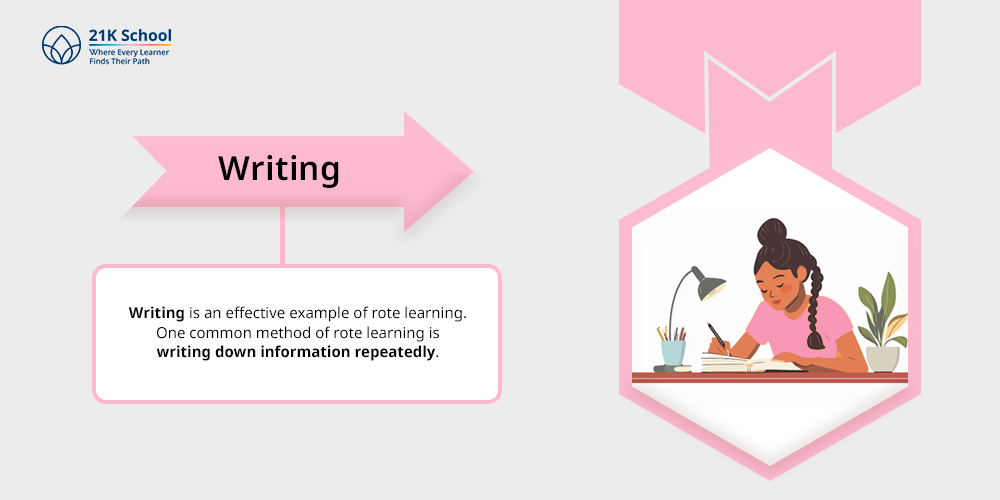 21K School
Where Every Learner Finds Their Path

Writing

Writing is an effective example of rote learning. One common method of rote learning is writing down information repeatedly.